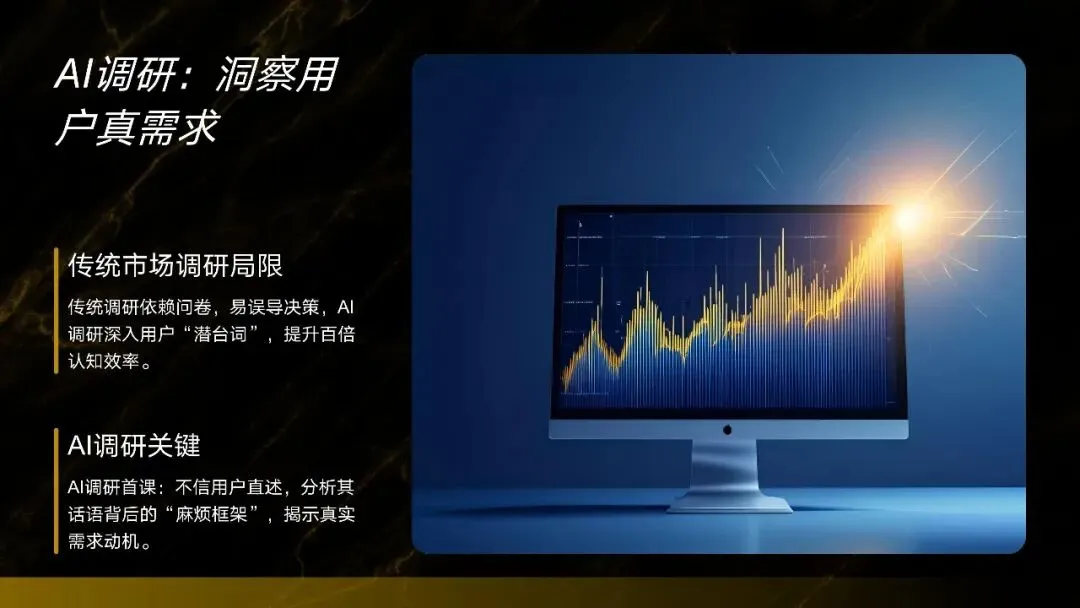 AI调研：洞察用户真需求

传统市场调研局限

传统调研依赖问卷，易误导决策，AI调研深入用户“潜台词”，提升百倍认知效率。

AI调研关键

AI调研首课：不信用户直述，分析其话语背后的“麻烦框架”，揭示真实需求动机。